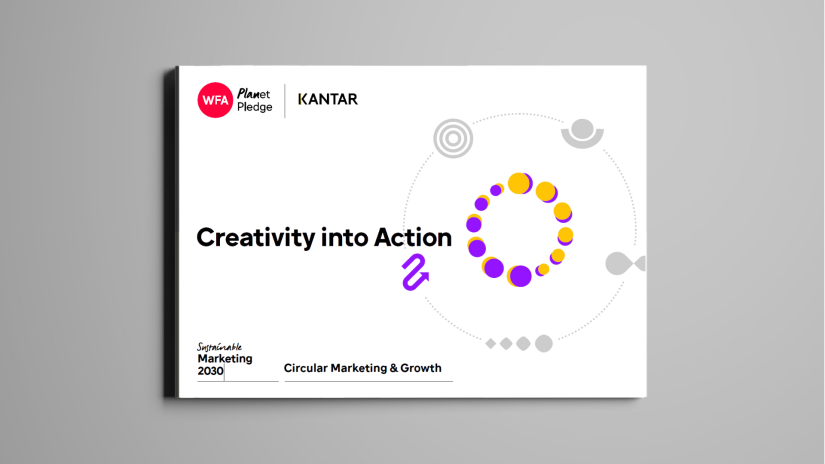 WFA Planet Pledge
KANTAR

Creativity into Action

Sustainable
Marketing
2030

Circular Marketing & Growth